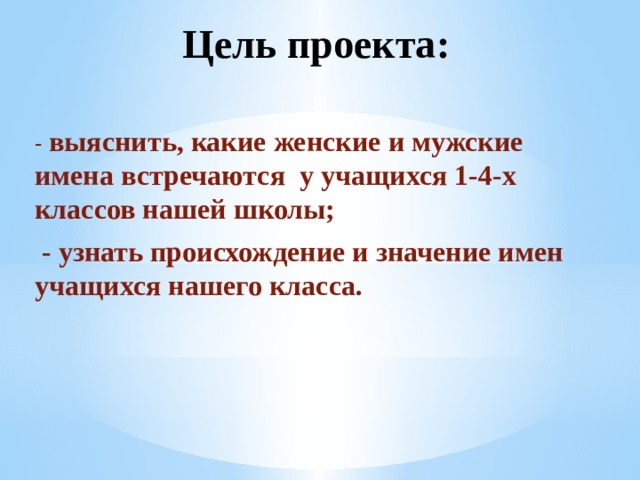 Цель проекта:

- выяснить, какие женские и мужские имена встречаются у учащихся 1-4-х классов нашей школы;

- узнать происхождение и значение имен учащихся нашего класса.